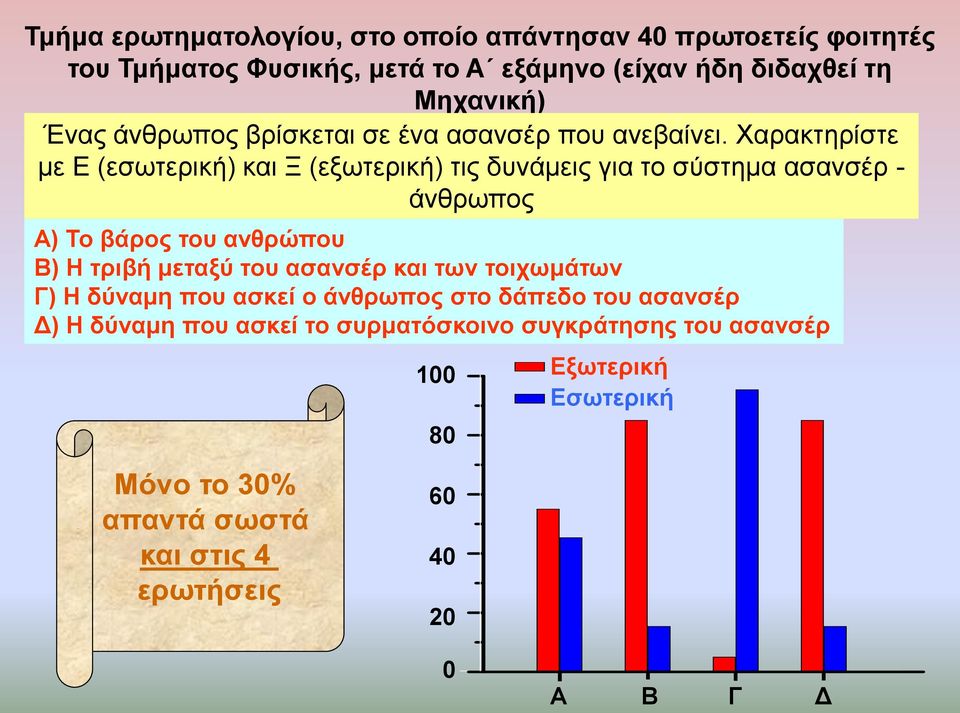 Τμήμα ερωτηματολογίου, στο οποίο απάντησαν 40 πρωτοετείς φοιτητές του Τμήματος Φυσικής, μετά το Α΄ εξάμηνο (είχαν ήδη διδαχθεί τη Μηχανική)

Ένας άνθρωπος βρίσκεται σε ένα ασανσέρ που ανεβαίνει. Χαρακτηρίστε με Ε (εσωτερική) και Ξ (εξωτερική) τις δυνάμεις για το σύστημα ασανσέρ - άνθρωπος

Α) Το βάρος του ανθρώπου
Β) Η τριβή μεταξύ του ασανσέρ και των τοιχωμάτων
Γ) Η δύναμη που ασκεί ο άνθρωπος στο δάπεδο του ασανσέρ
Δ) Η δύναμη που ασκεί το συρματόσκοινο συγκράτησης του ασανσέρ

Μόνο το 30% απαντά σωστά και στις 4 ερωτήσεις

Εξωτερική
Εσωτερική
100
80
60
40
20
0
Α
Β
Γ
Δ